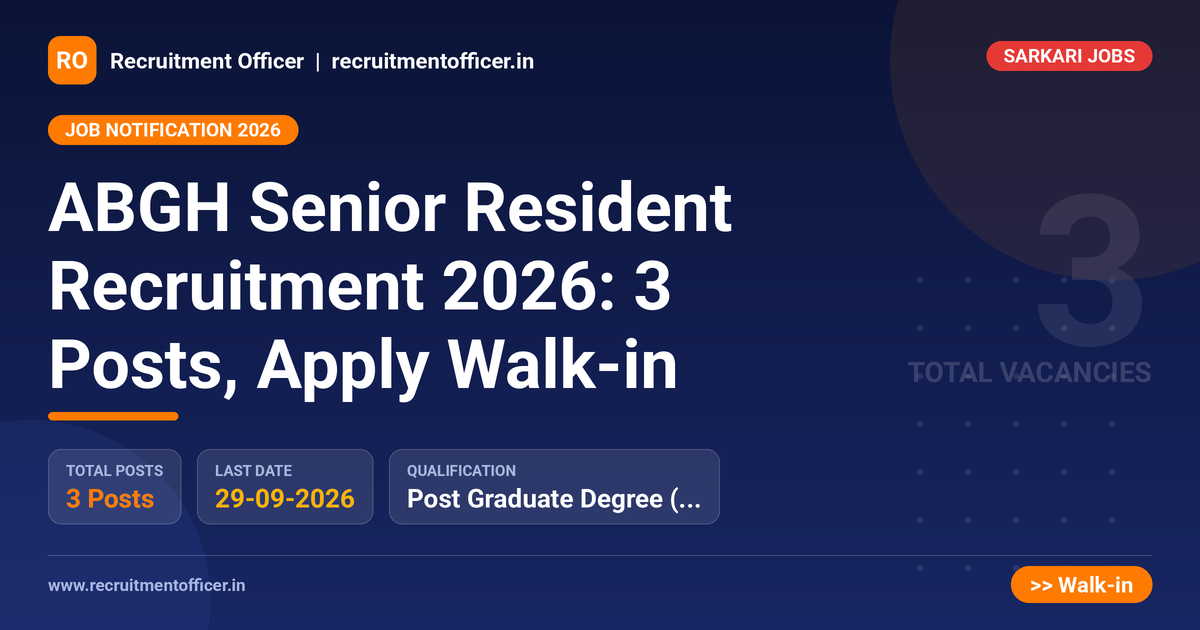 RO Recruitment Officer | recruitmentofficer.in

SARKARI JOBS

JOB NOTIFICATION 2026

ABGH Senior Resident Recruitment 2026: 3 Posts, Apply Walk-in

3
TOTAL VACANCIES

TOTAL POSTS
3 Posts

LAST DATE
29-09-2026

QUALIFICATION
Post Graduate Degree (...

www.recruitmentofficer.in

>> Walk-in